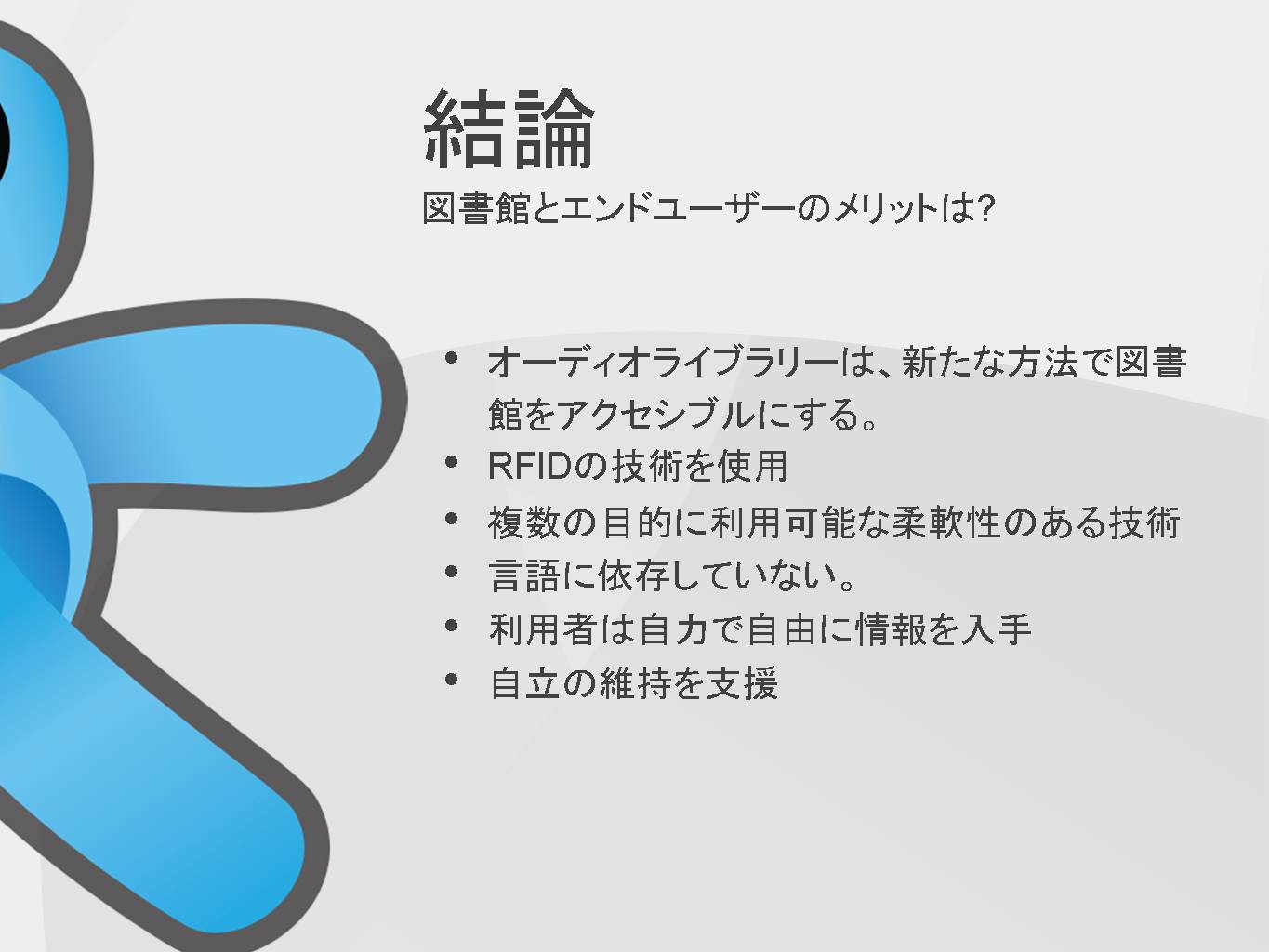 結論
図書館とエンドユーザーのメリットは?

• オーディオライブラリーは、新たな方法で図書館をアクセシブルにする。
• RFIDの技術を使用
• 複数の目的に利用可能な柔軟性のある技術
• 言語に依存していない。
• 利用者は自力で自由に情報を入手
• 自立の維持を支援